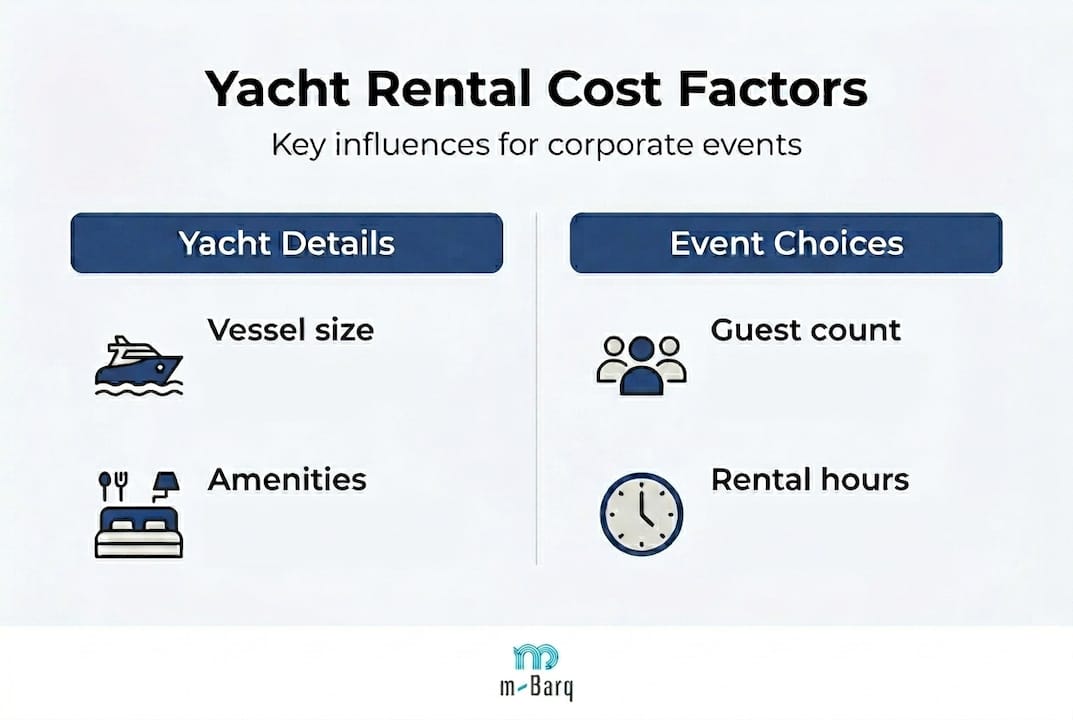 Yacht Rental Cost Factors

Key influences for corporate events

Yacht Details

Vessel size

Amenities

Event Choices

Guest count

Rental hours

m-Barq